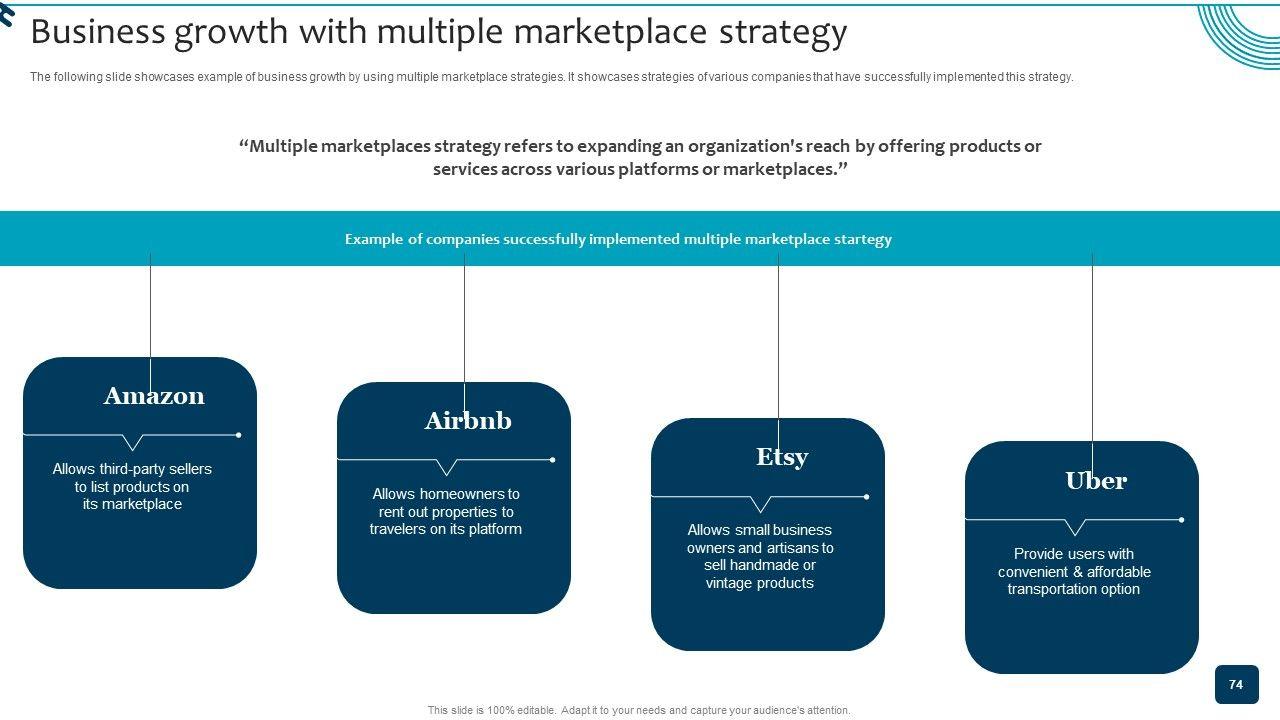 Business growth with multiple marketplace strategy

The following slide showcases example of business growth by using multiple marketplace strategies. It showcases strategies of various companies that have successfully implemented this strategy.

“Multiple marketplaces strategy refers to expanding an organization's reach by offering products or services across various platforms or marketplaces.”

Example of companies successfully implemented multiple marketplace startegy

Amazon

Allows third-party sellers to list products on its marketplace

Airbnb

Allows homeowners to rent out properties to travelers on its platform

Etsy

Allows small business owners and artisans to sell handmade or vintage products

Uber

Provide users with convenient & affordable transportation option

74

This slide is 100% editable. Adapt it to your needs and capture your audience's attention.